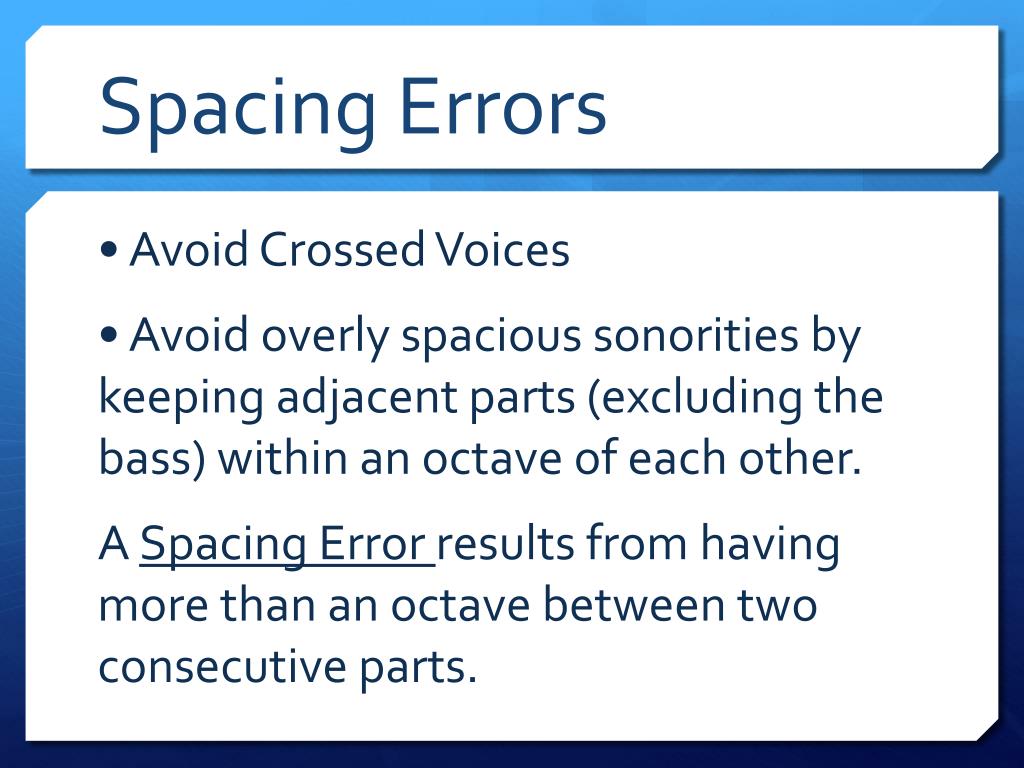 Spacing Errors

• Avoid Crossed Voices

• Avoid overly spacious sonorities by keeping adjacent parts (excluding the bass) within an octave of each other.

A Spacing Error results from having more than an octave between two consecutive parts.